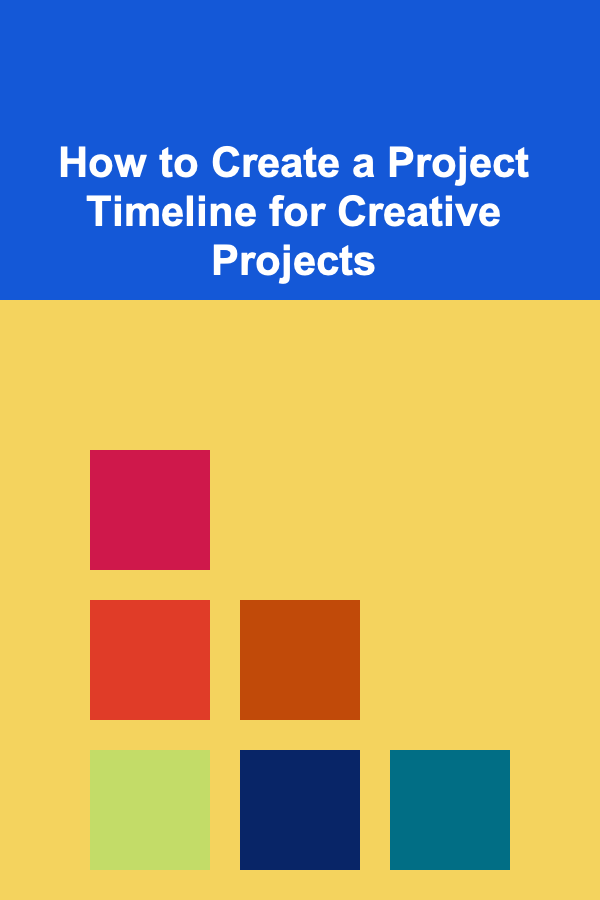 How to Create a Project Timeline for Creative Projects